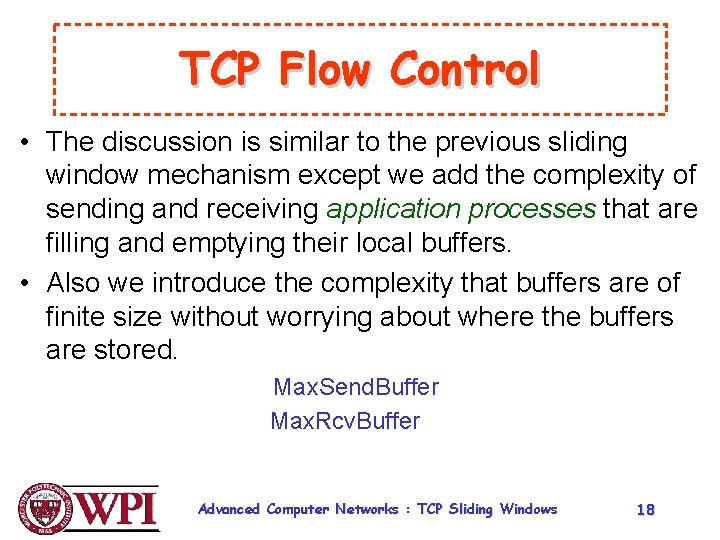 TCP Flow Control

• The discussion is similar to the previous sliding window mechanism except we add the complexity of sending and receiving application processes that are filling and emptying their local buffers.

• Also we introduce the complexity that buffers are of finite size without worrying about where the buffers are stored.

MaxSendBuffer
MaxRcvBuffer

WORCESTER POLYTECHNIC INSTITUTE 1865 WPI

Advanced Computer Networks : TCP Sliding Windows

18